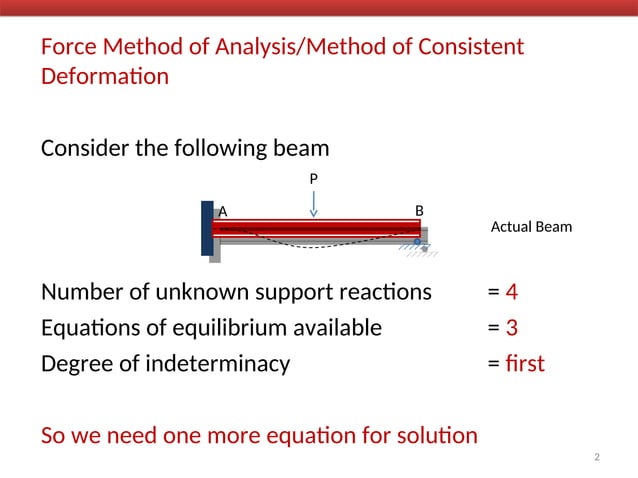 Force Method of Analysis/Method of Consistent Deformation

Consider the following beam

P

A

B

Actual Beam

Number of unknown support reactions = 4

Equations of equilibrium available = 3

Degree of indeterminacy = first

So we need one more equation for solution

2